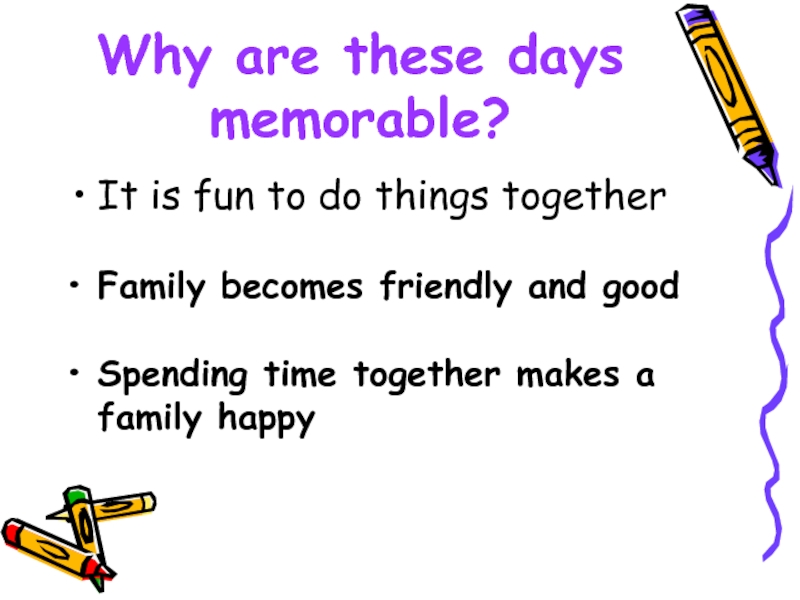 Why are these days memorable?

• It is fun to do things together

• Family becomes friendly and good

• Spending time together makes a family happy